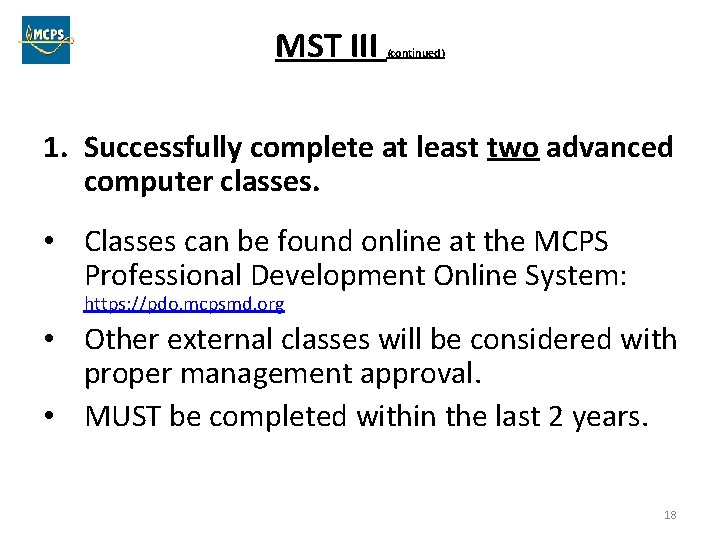 MCPS

MST III (continued)

1. Successfully complete at least two advanced computer classes.

• Classes can be found online at the MCPS Professional Development Online System: https://pdo.mcpsmd.org

• Other external classes will be considered with proper management approval.

• MUST be completed within the last 2 years.

18